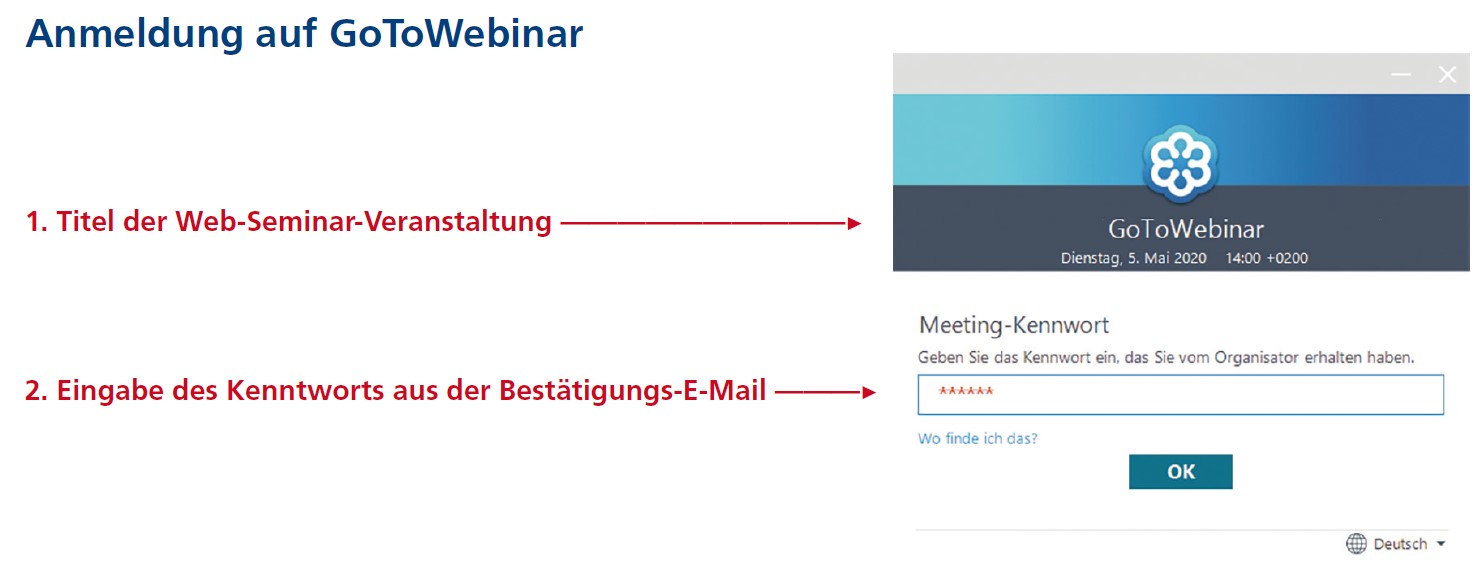 Anmeldung auf GoToWebinar

1. Titel der Web-Seminar-Veranstaltung

2. Eingabe des Kenntworts aus der Bestätigungs-E-Mail

GoToWebinar
Dienstag, 5. Mai 2020 14:00 +0200

Meeting-Kennwort
Geben Sie das Kennwort ein, das Sie vom Organisator erhalten haben.
******
Wo finde ich das?
OK

Deutsch